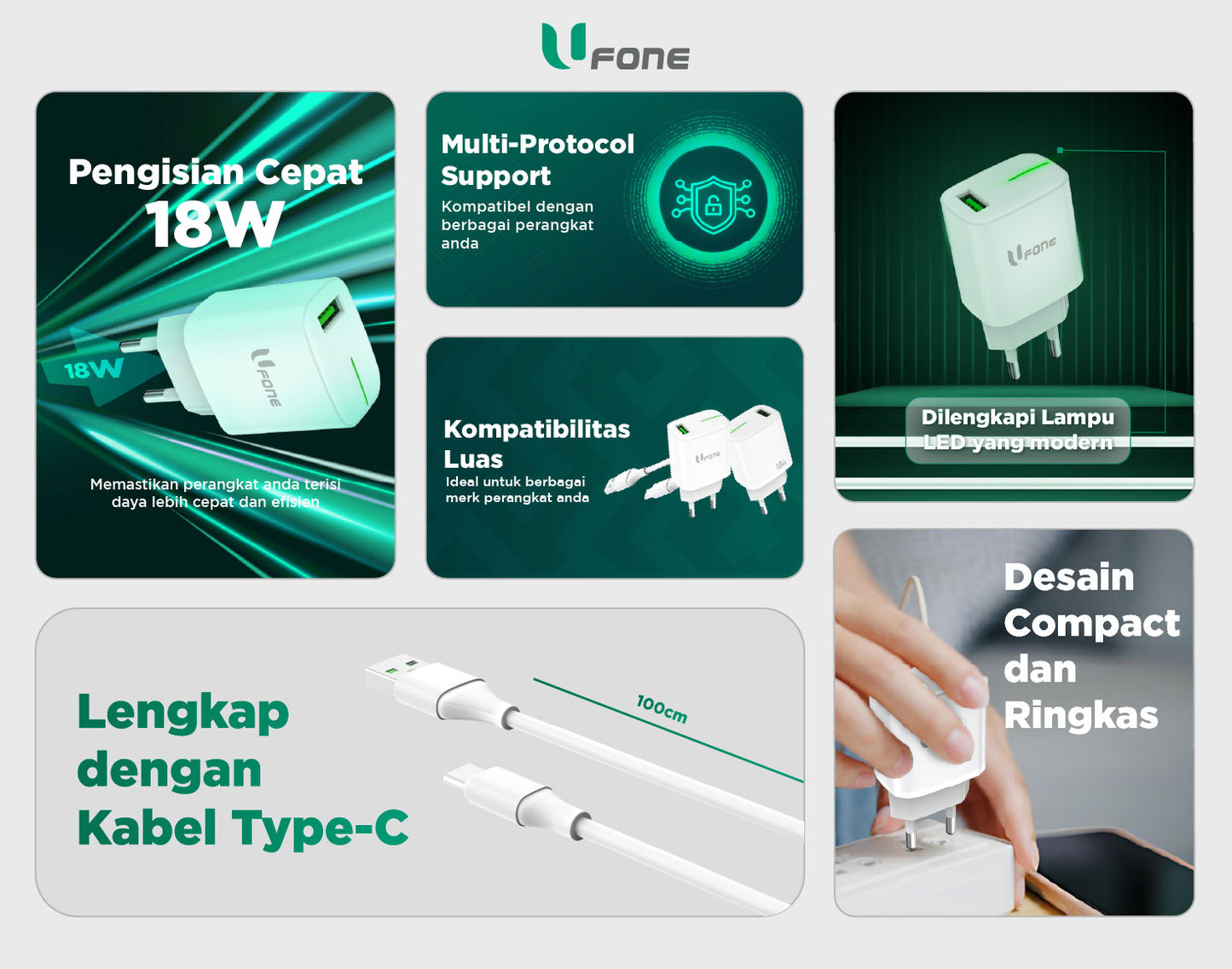 UFONE

Pengisian Cepat 18W

18W

UFONE

Memastikan perangkat anda terisi daya lebih cepat dan efisien

Multi-Protocol Support

Kompatibel dengan berbagai perangkat anda

Kompatibilitas Luas

Ideal untuk berbagai merk perangkat anda

UFONE

18W

UFONE

Dilengkapi Lampu LED yang modern

Lengkap dengan Kabel Type-C

100cm

Desain Compact dan Ringkas